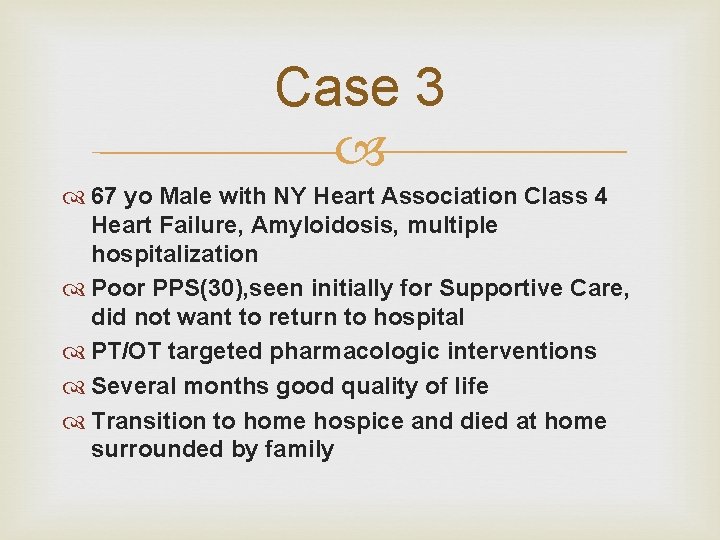 Case 3

67 yo Male with NY Heart Association Class 4 Heart Failure, Amyloidosis, multiple hospitalization

Poor PPS(30),seen initially for Supportive Care, did not want to return to hospital

PT/OT targeted pharmacologic interventions

Several months good quality of life

Transition to home hospice and died at home surrounded by family